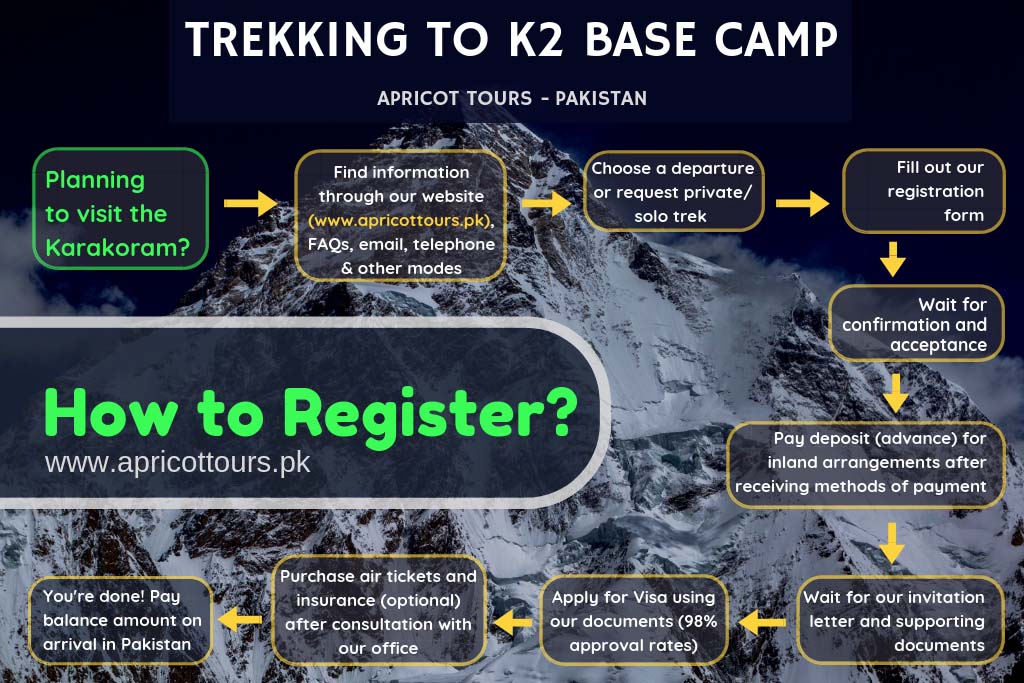 TREKKING TO K2 BASE CAMP

APRICOT TOURS - PAKISTAN

Planning to visit the Karakoram?

Find information through our website (www.apricottours.pk), FAQs, email, telephone & other modes

Choose a departure or request private/ solo trek

Fill out our registration form

Wait for confirmation and acceptance

How to Register?

www.apricottours.pk

Pay deposit (advance) for inland arrangements after receiving methods of payment

Wait for our invitation letter and supporting documents

Apply for Visa using our documents (98% approval rates)

Purchase air tickets and insurance (optional) after consultation with our office

You're done! Pay balance amount on arrival in Pakistan